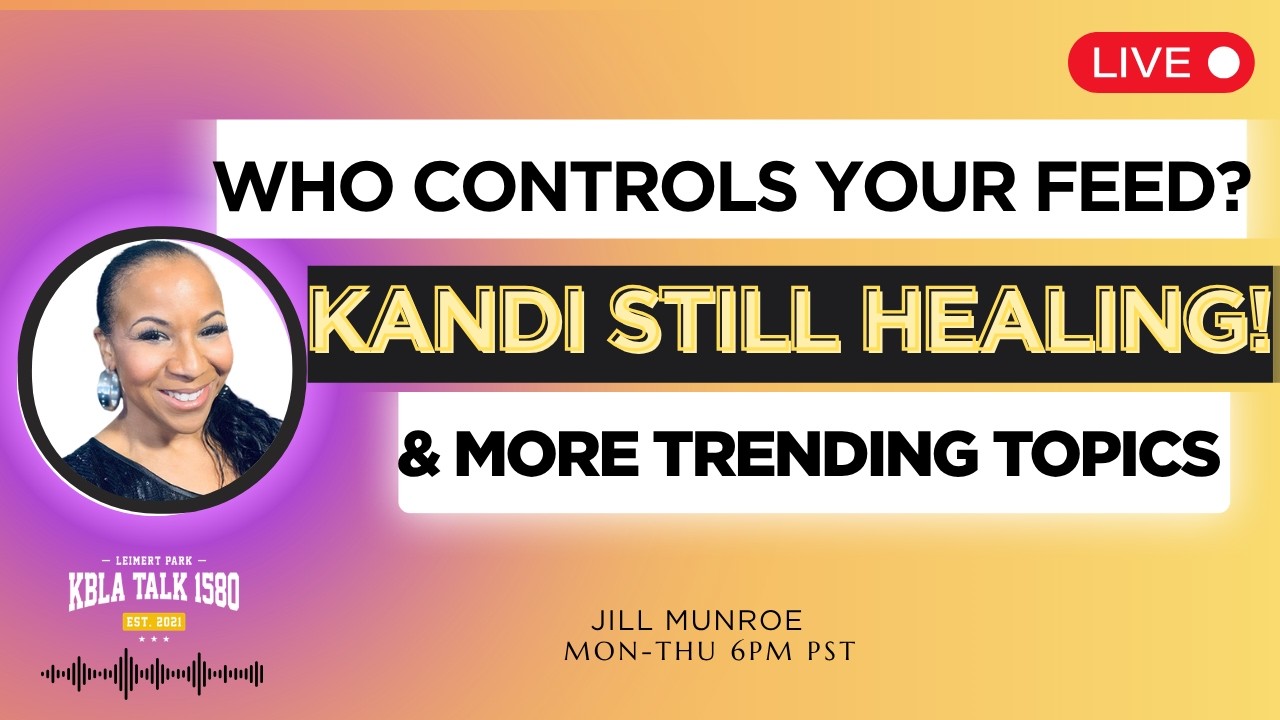 LIVE

WHO CONTROLS YOUR FEED?

KANDI STILL HEALING!

& MORE TRENDING TOPICS

LEIMERT PARK
KBLA TALK 1580
EST. 2021

JILL MUNROE
MON-THU 6PM PST